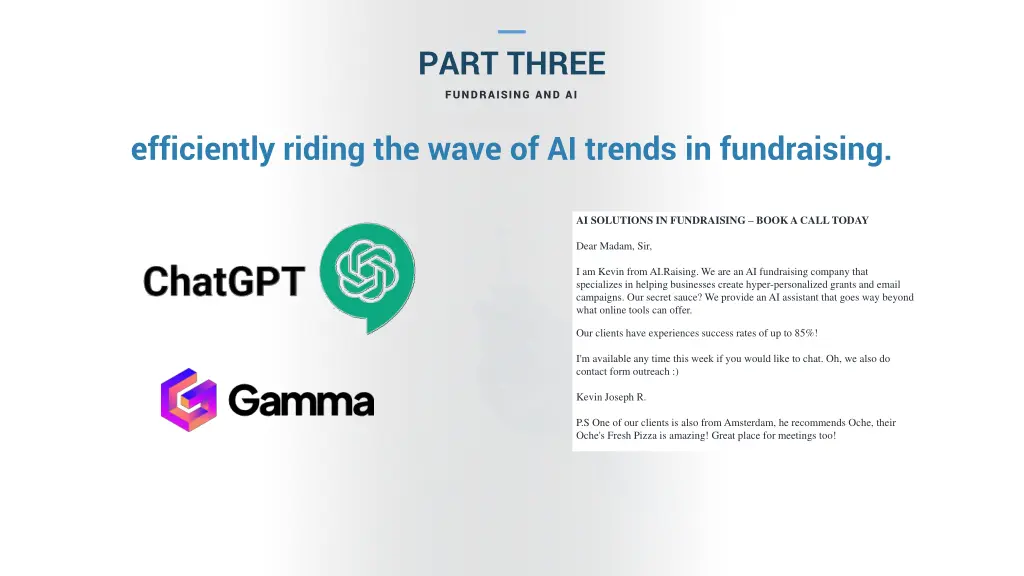 PART THREE

FUNDRAISING AND AI

efficiently riding the wave of AI trends in fundraising.

ChatGPT

Gamma

AI SOLUTIONS IN FUNDRAISING – BOOK A CALL TODAY

Dear Madam, Sir,

I am Kevin from AI.Raising. We are an AI fundraising company that specializes in helping businesses create hyper-personalized grants and email campaigns. Our secret sauce? We provide an AI assistant that goes way beyond what online tools can offer.

Our clients have experiences success rates of up to 85%!

I'm available any time this week if you would like to chat. Oh, we also do contact form outreach :)

Kevin Joseph R.

P.S One of our clients is also from Amsterdam, he recommends Oche, their Oche's Fresh Pizza is amazing! Great place for meetings too!